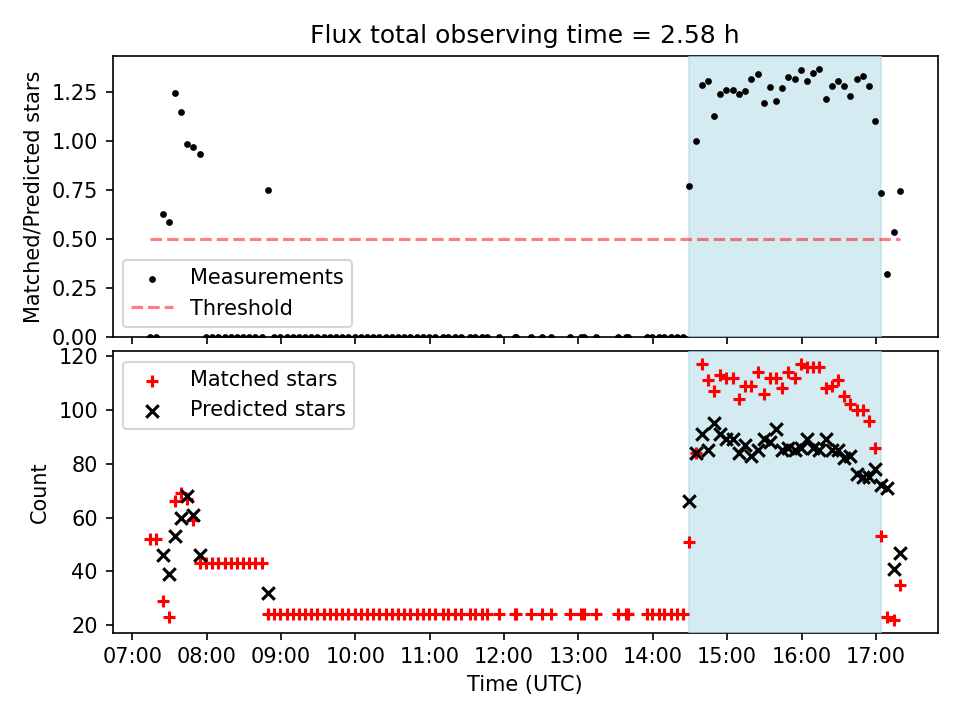 Flux total observing time = 2.58 h

Matched/Predicted stars

1.25
1.00
0.75
0.50
0.25
0.00

Measurements
Threshold

Count

120
100
80
60
40
20

Matched stars
Predicted stars

07:00 08:00 09:00 10:00 11:00 12:00 13:00 14:00 15:00 16:00 17:00

Time (UTC)